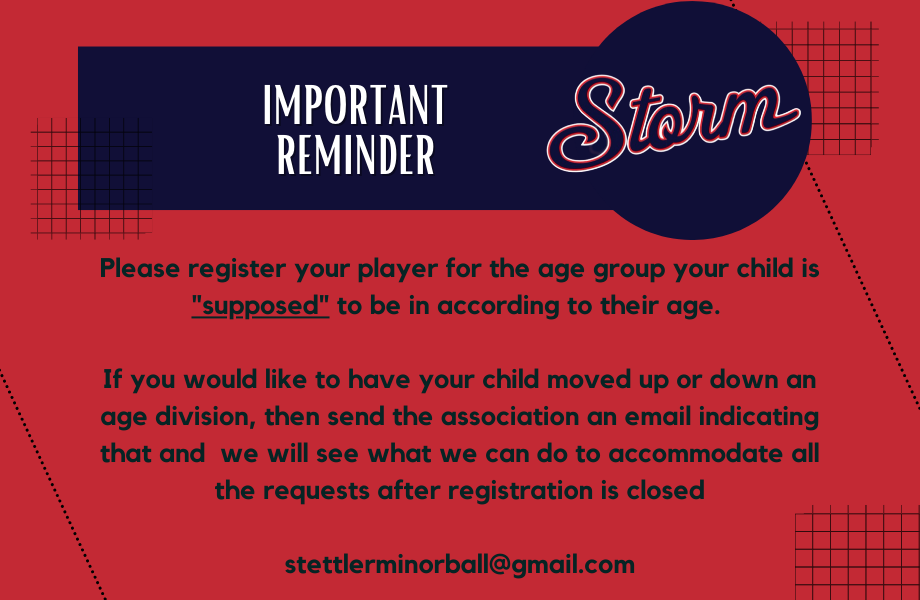 IMPORTANT REMINDER

Storm

Please register your player for the age group your child is "supposed" to be in according to their age.

If you would like to have your child moved up or down an age division, then send the association an email indicating that and we will see what we can do to accommodate all the requests after registration is closed

stettlerminorball@gmail.com